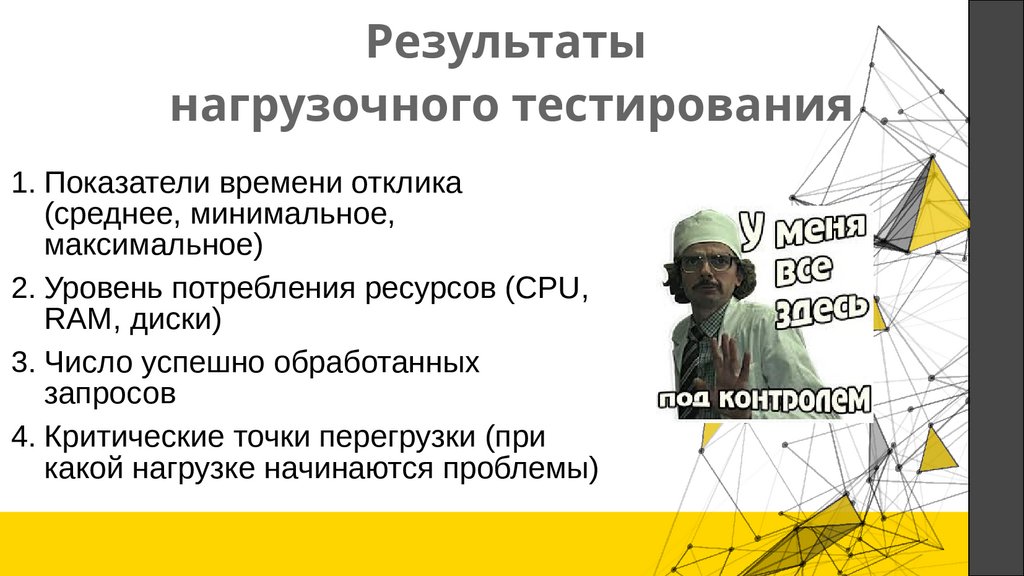 Результаты нагрузочного тестирования

1. Показатели времени отклика (среднее, минимальное, максимальное)
2. Уровень потребления ресурсов (CPU, RAM, диски)
3. Число успешно обработанных запросов
4. Критические точки перегрузки (при какой нагрузке начинаются проблемы)

У меня все здесь под контролем